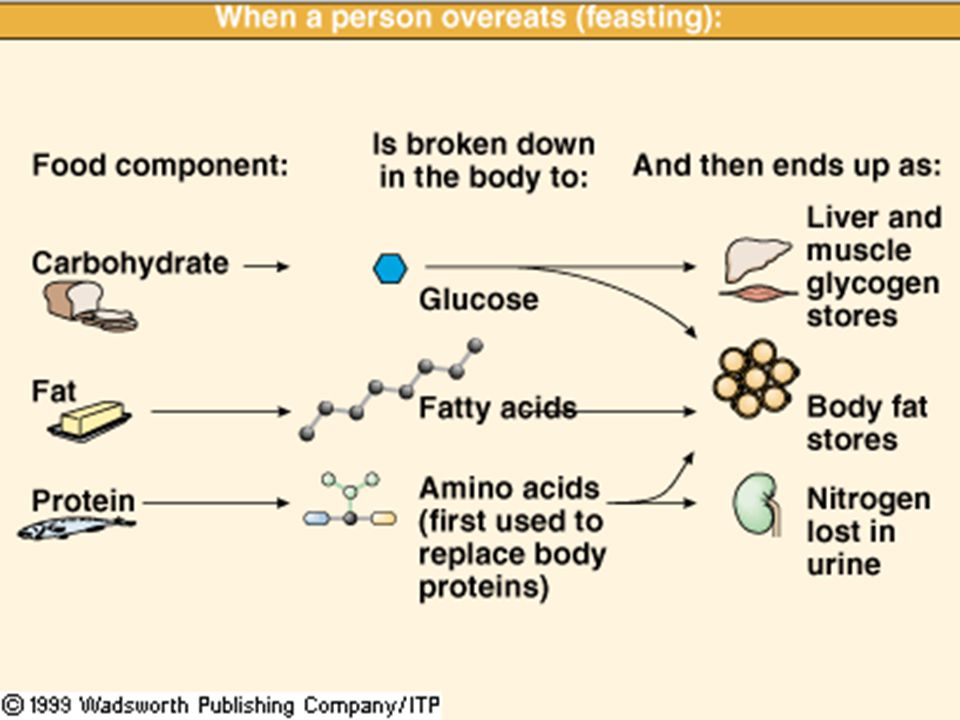 When a person overeats (feasting):

Food component:

Is broken down in the body to:

And then ends up as:

Carbohydrate

Glucose

Liver and muscle glycogen stores

Fat

Fatty acids

Body fat stores

Protein

Amino acids (first used to replace body proteins)

Nitrogen lost in urine

© 1999 Wadsworth Publishing Company/ITP